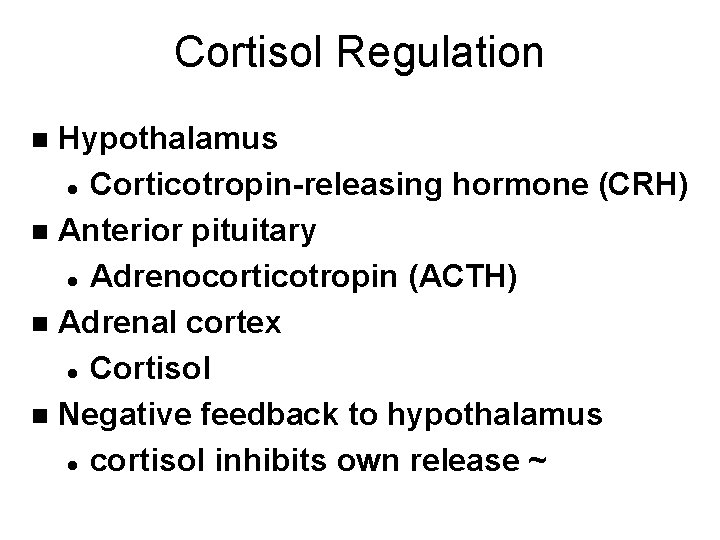 Cortisol Regulation

- Hypothalamus
  - Corticotropin-releasing hormone (CRH)
- Anterior pituitary
  - Adrenocorticotropin (ACTH)
- Adrenal cortex
  - Cortisol
- Negative feedback to hypothalamus
  - cortisol inhibits own release ~